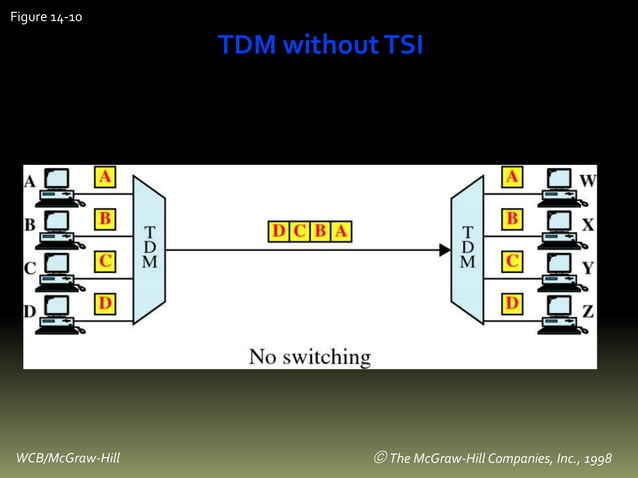 Figure 14-10

TDM without TSI

A
A
B
B
C
C
D
D

TDM

D C B A

TDM

A W
B X
C Y
D Z

No switching

WCB/McGraw-Hill

© The McGraw-Hill Companies, Inc., 1998